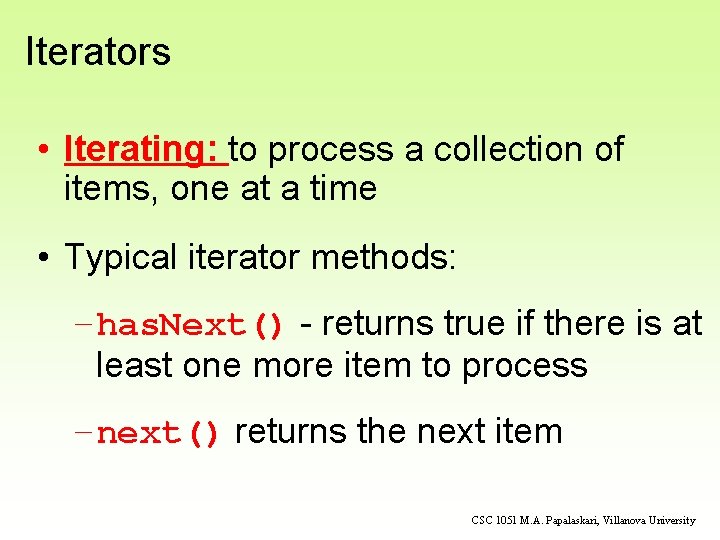 Iterators

• Iterating: to process a collection of items, one at a time

• Typical iterator methods:

– hasNext() - returns true if there is at least one more item to process

– next() returns the next item

CSC 1051 M.A. Papalaskari, Villanova University